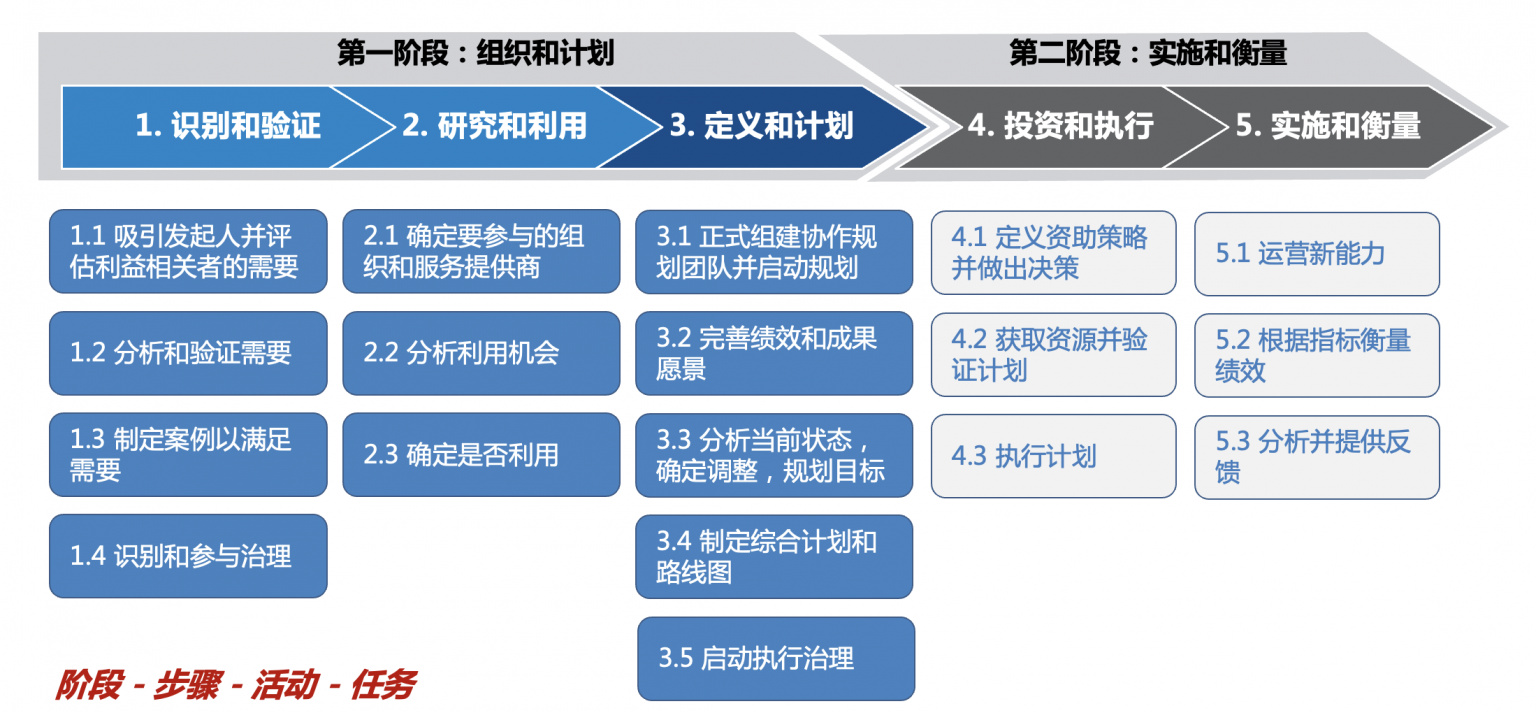 第一阶段：组织和计划

第二阶段：实施和衡量

1. 识别和验证

2. 研究和利用

3. 定义和计划

4. 投资和执行

5. 实施和衡量

1.1 吸引发起人并评估利益相关者的需要

1.2 分析和验证需要

1.3 制定案例以满足需要

1.4 识别和参与治理

2.1 确定要参与的组织和服务提供商

2.2 分析利用机会

2.3 确定是否利用

3.1 正式组建协作规划团队并启动规划

3.2 完善绩效和成果愿景

3.3 分析当前状态，确定调整，规划目标

3.4 制定综合计划和路线图

3.5 启动执行治理

4.1 定义资助策略并做出决策

4.2 获取资源并验证计划

4.3 执行计划

5.1 运营新能力

5.2 根据指标衡量绩效

5.3 分析并提供反馈

阶段 - 步骤 - 活动 - 任务